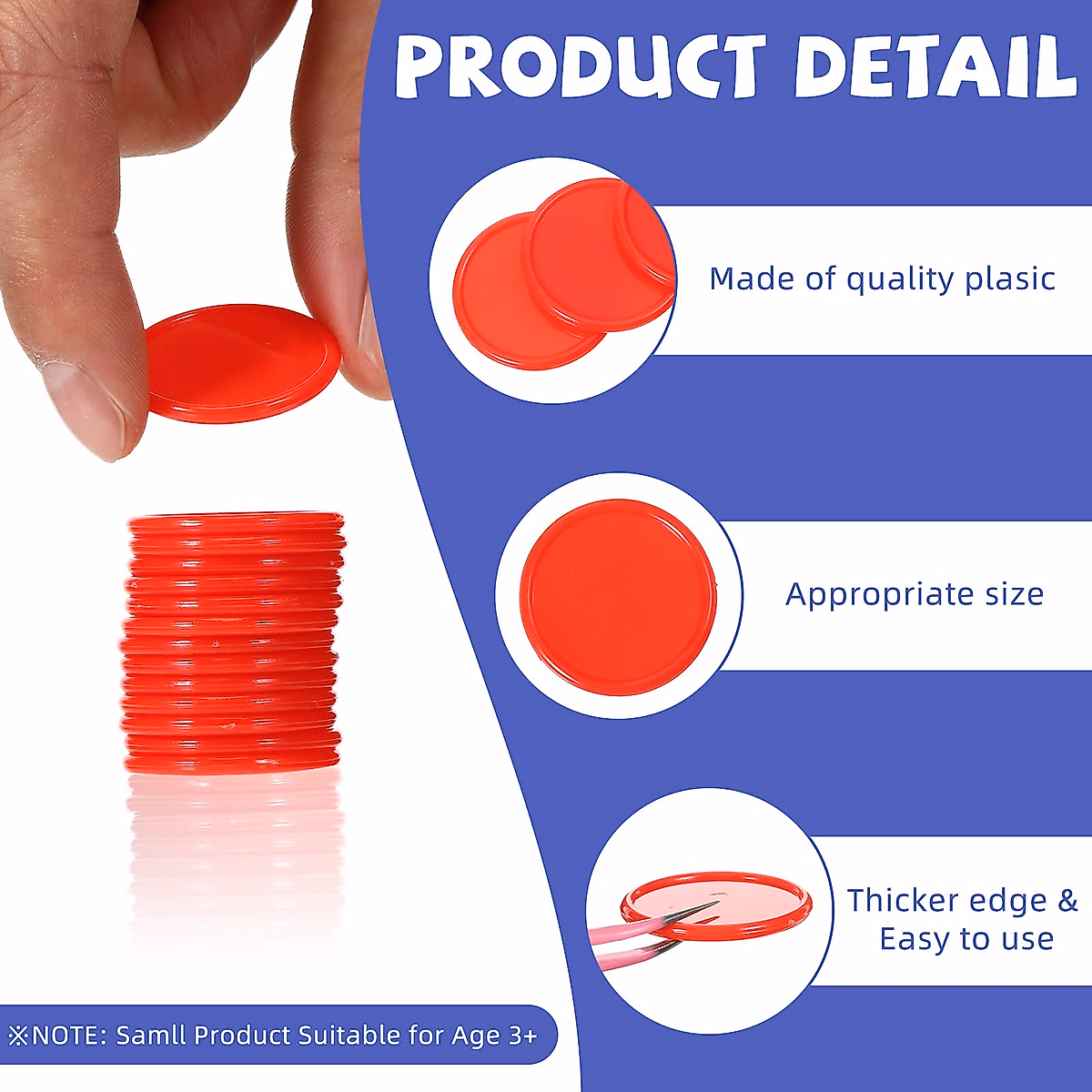 PRODUCT DETAIL

Made of quality plasic

Appropriate size

Thicker edge & Easy to use

※NOTE: Samll Product Suitable for Age 3+